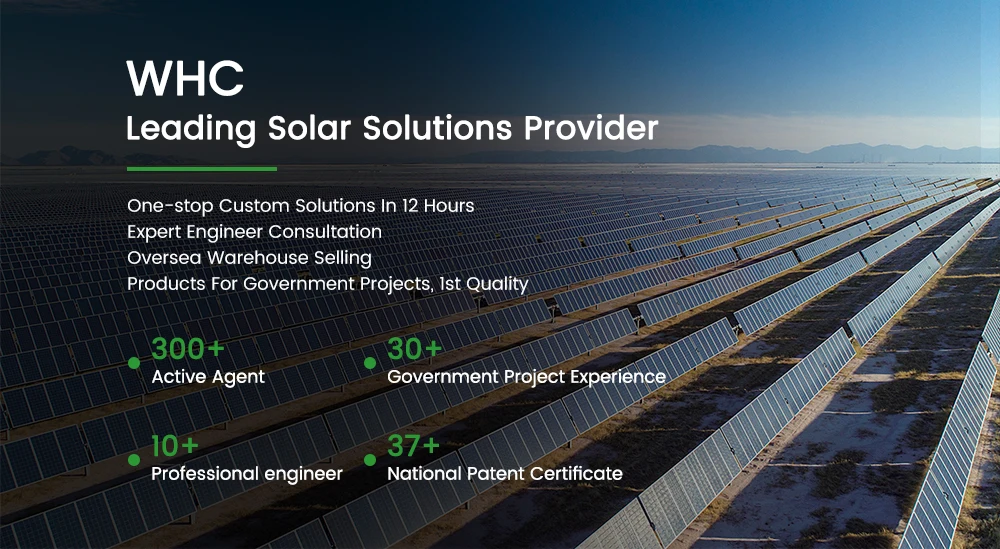 WHC
Leading Solar Solutions Provider

One-stop Custom Solutions In 12 Hours
Expert Engineer Consultation
Oversea Warehouse Selling
Products For Government Projects, 1st Quality

300+
Active Agent

30+
Government Project Experience

10+
Professional engineer

37+
National Patent Certificate